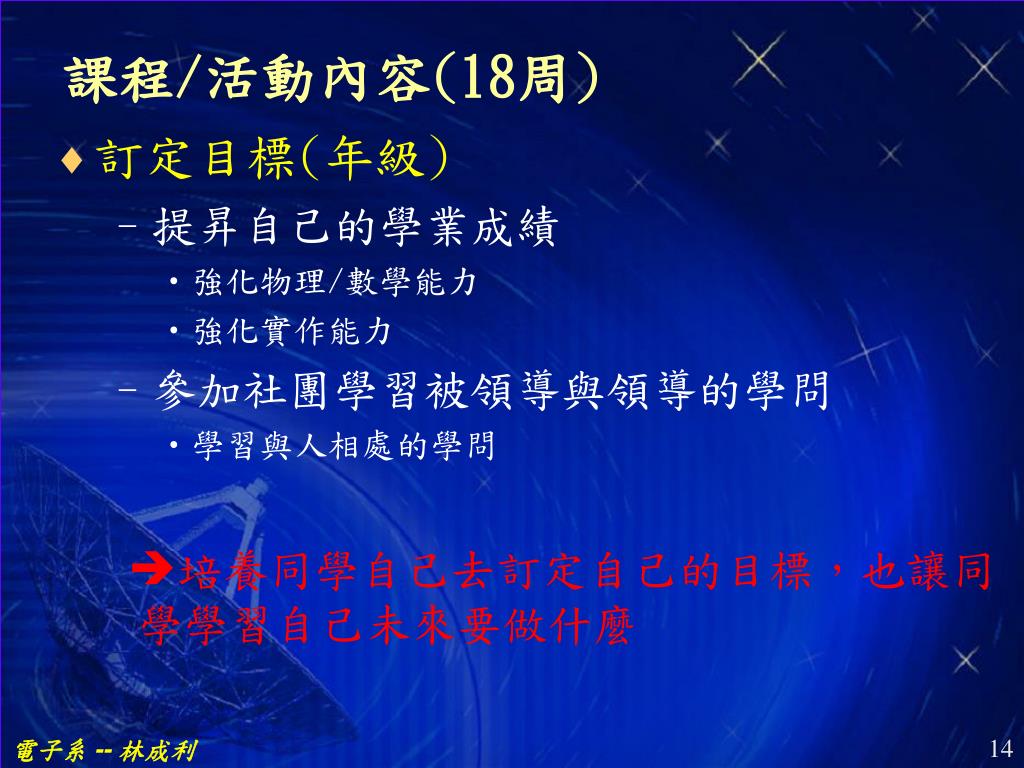 課程/活動內容(18周)

♦ 訂定目標(年級)

– 提昇自己的學業成績

• 強化物理/數學能力

• 強化實作能力

– 參加社團學習被領導與領導的學問

• 學習與人相處的學問

➔培養同學自己去訂定自己的目標，也讓同學學習自己未來要做什麼

電子系 -- 林成利

14